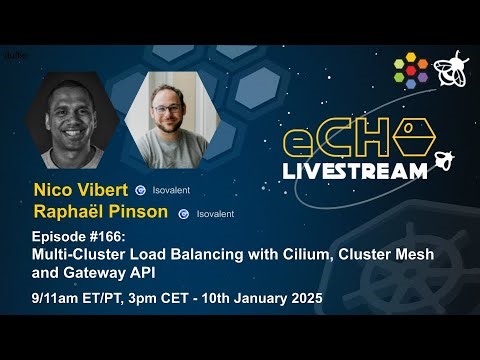 eCHO
LIVESTREAM

Nico Vibert Isovalent
Raphaël Pinson Isovalent

Episode #166:
Multi-Cluster Load Balancing with Cilium, Cluster Mesh and Gateway API

9/11am ET/PT, 3pm CET - 10th January 2025